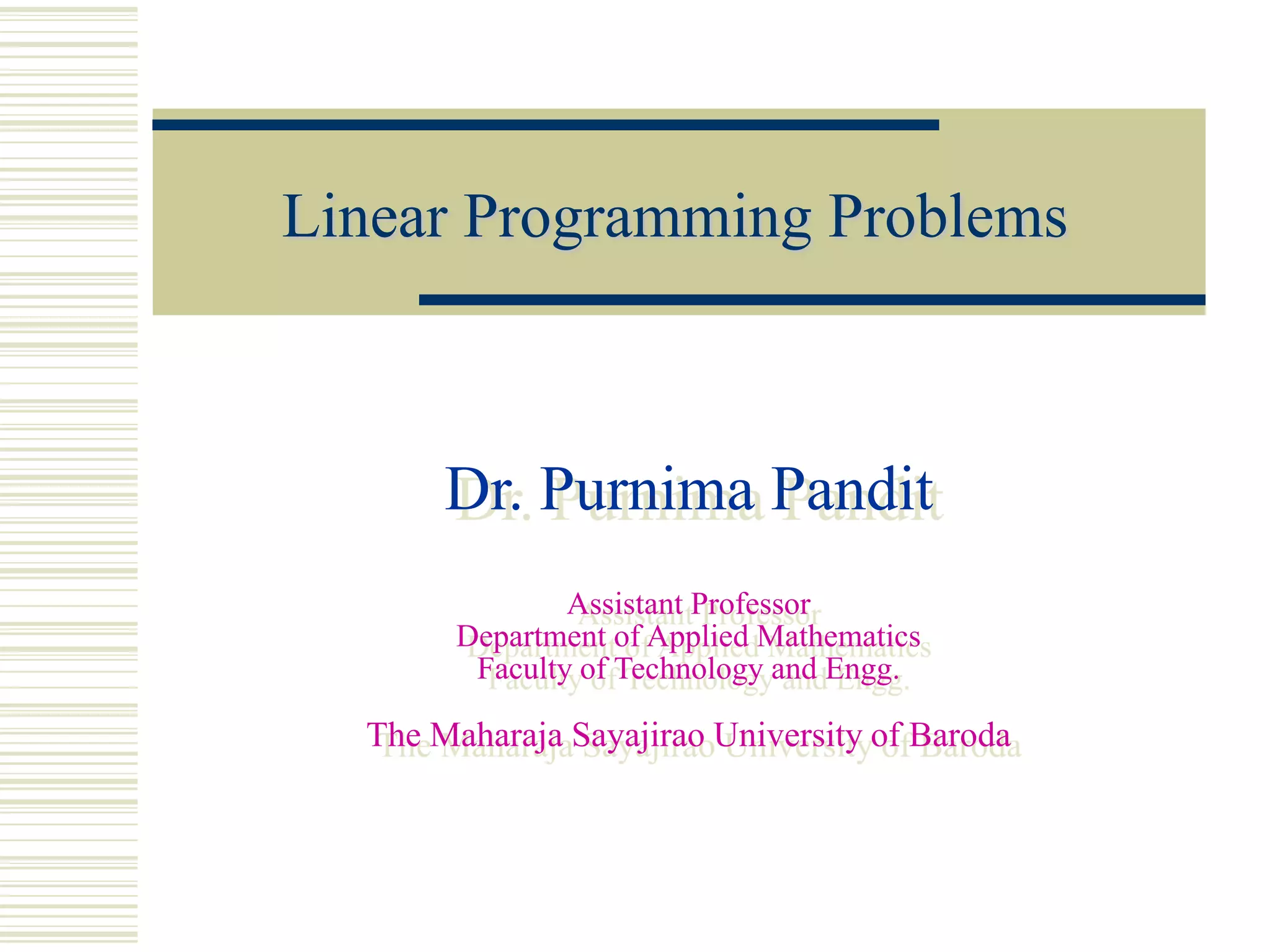 Linear Programming Problems

Dr. Purnima Pandit

Assistant Professor
Department of Applied Mathematics
Faculty of Technology and Engg.

The Maharaja Sayajirao University of Baroda